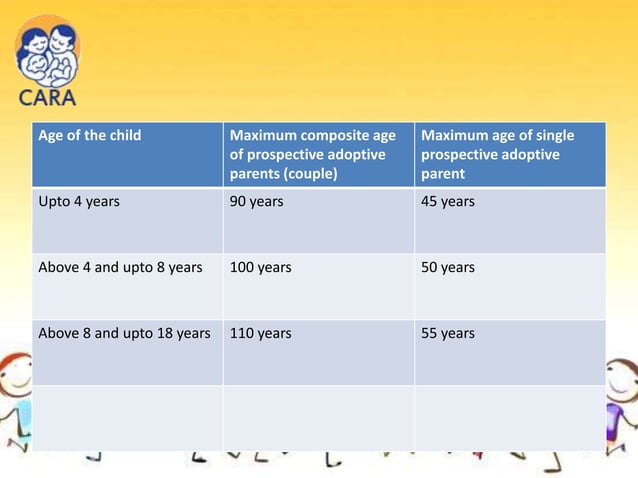 CARA

| Age of the child | Maximum composite age of prospective adoptive parents (couple) | Maximum age of single prospective adoptive parent |
|---|---|---|
| Upto 4 years | 90 years | 45 years |
| Above 4 and upto 8 years | 100 years | 50 years |
| Above 8 and upto 18 years | 110 years | 55 years |
| | | |